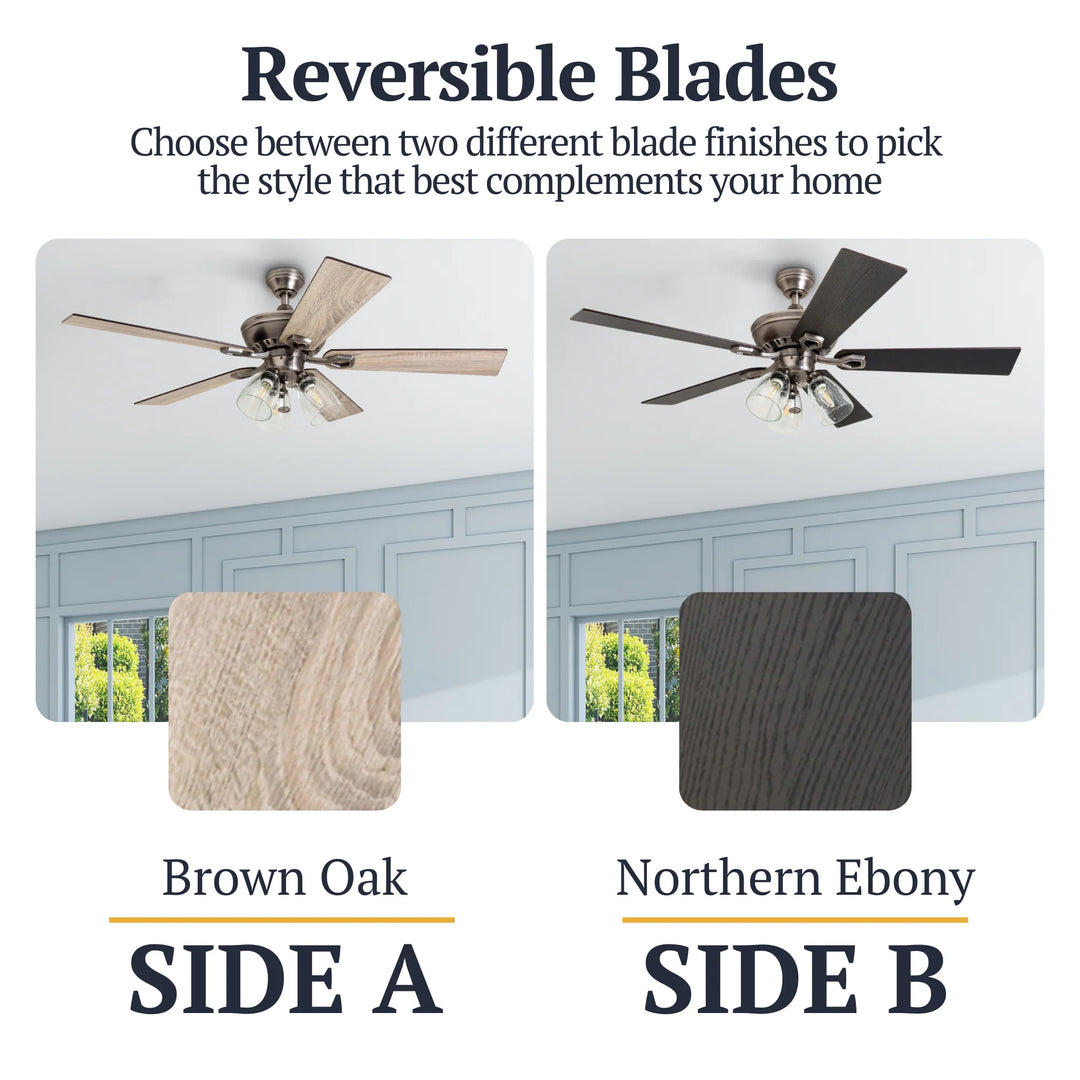 Reversible Blades

Choose between two different blade finishes to pick the style that best complements your home

Brown Oak

SIDE A

Northern Ebony

SIDE B